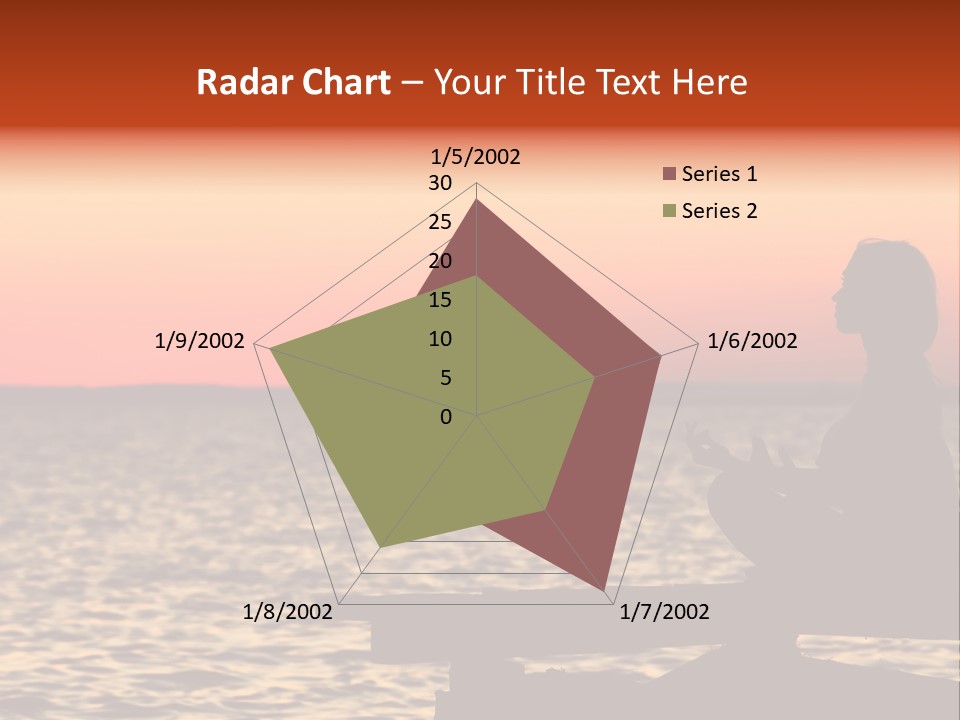 Radar Chart – Your Title Text Here

1/5/2002
30
25
20
15
10
5
0
1/6/2002
1/7/2002
1/8/2002
1/9/2002

Series 1
Series 2